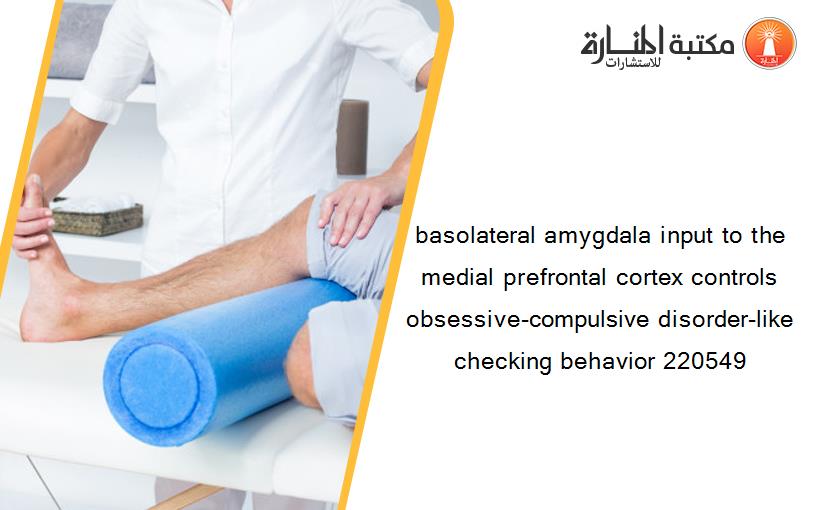 مكتبة المنارة للاستشارات

basolateral amygdala input to the medial prefrontal cortex controls obsessive-compulsive disorder-like checking behavior 220549